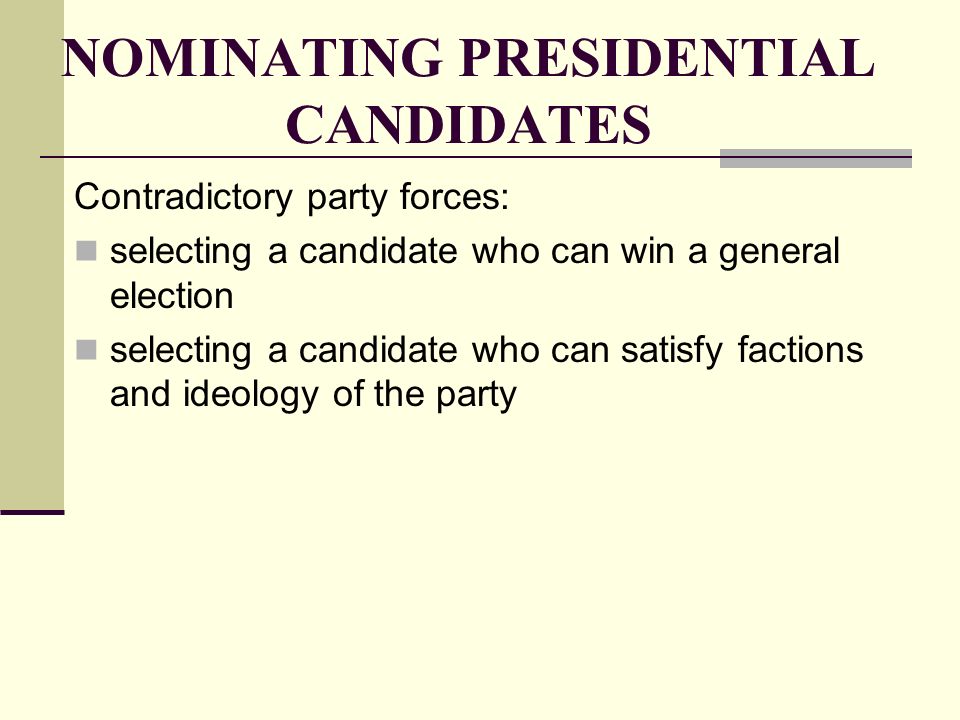 NOMINATING PRESIDENTIAL CANDIDATES

Contradictory party forces:

selecting a candidate who can win a general election

selecting a candidate who can satisfy factions and ideology of the party